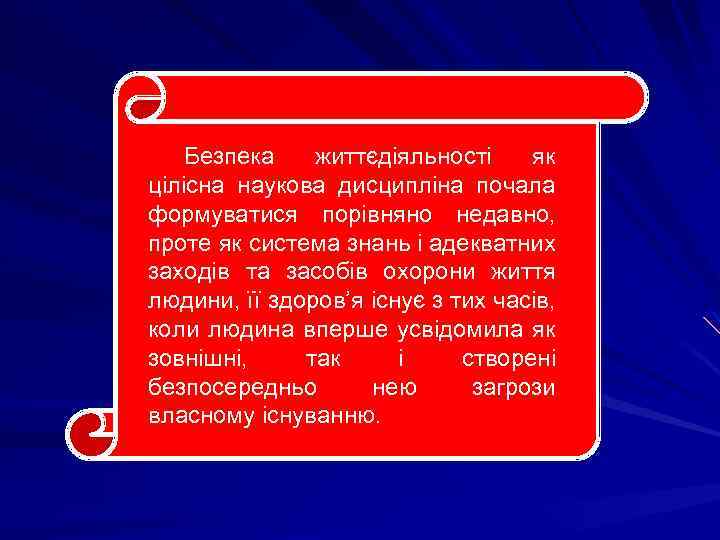 Безпека життєдіяльності як цілісна наукова дисципліна почала формуватися порівняно недавно, проте як система знань і адекватних заходів та засобів охорони життя людини, її здоров'я існує з тих часів, коли людина вперше усвідомила як зовнішні, так і створені безпосередньо нею загрози власному існуванню.